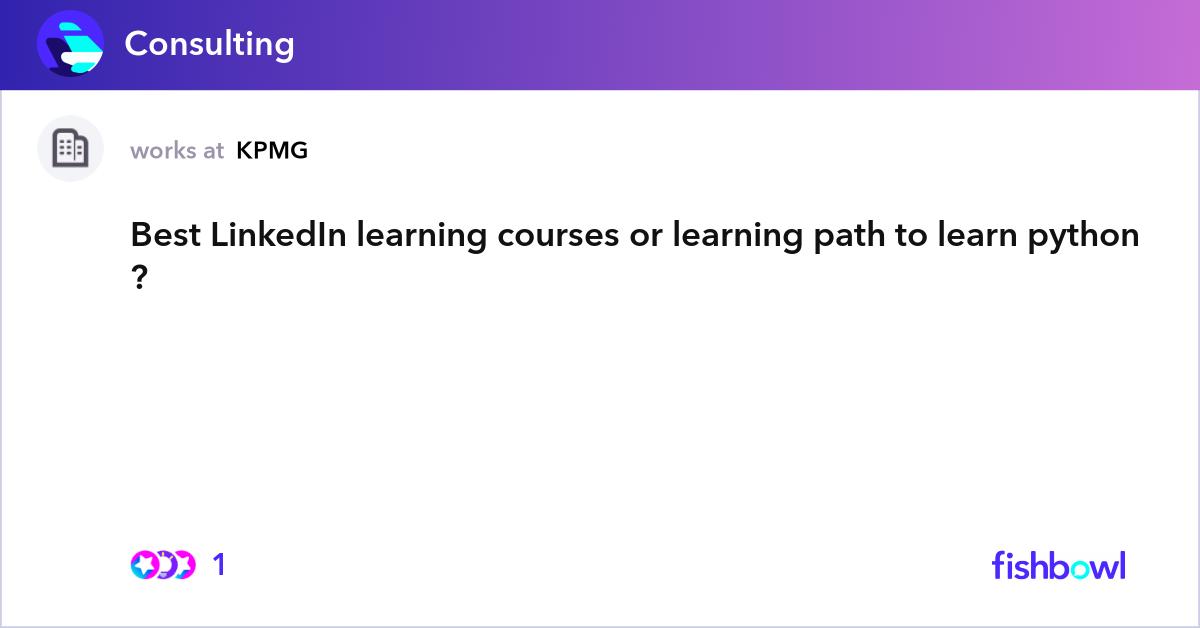 Consulting

works at KPMG

Best LinkedIn learning courses or learning path to learn python ?

1

fishbowl